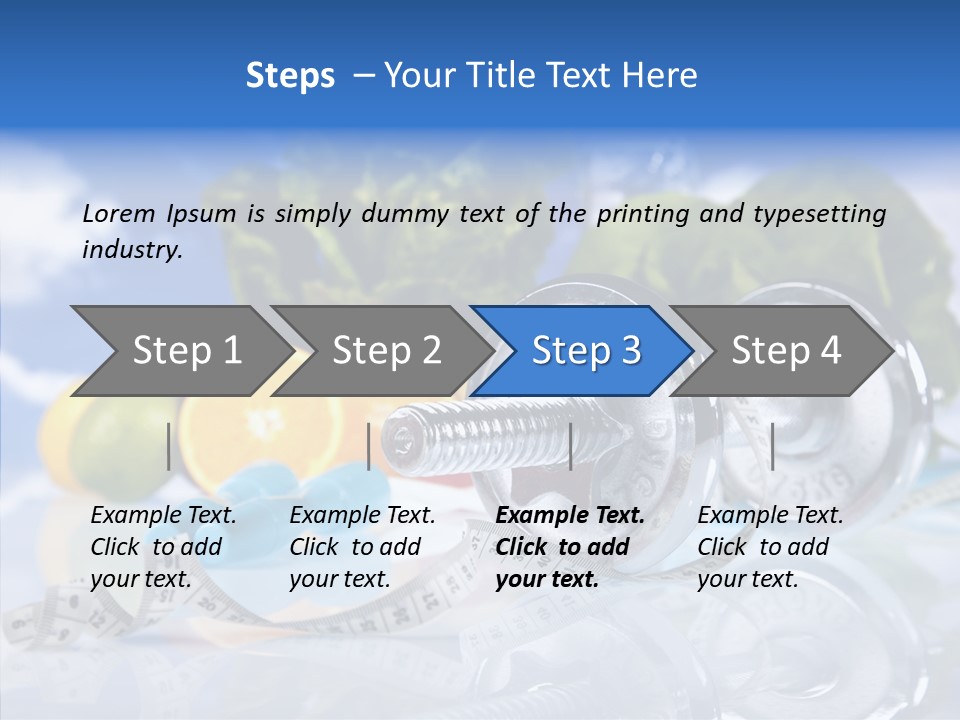 Steps – Your Title Text Here

Lorem Ipsum is simply dummy text of the printing and typesetting industry.

Step 1

Step 2

Step 3

Step 4

Example Text. Click to add your text.

Example Text. Click to add your text.

Example Text. Click to add your text.

Example Text. Click to add your text.